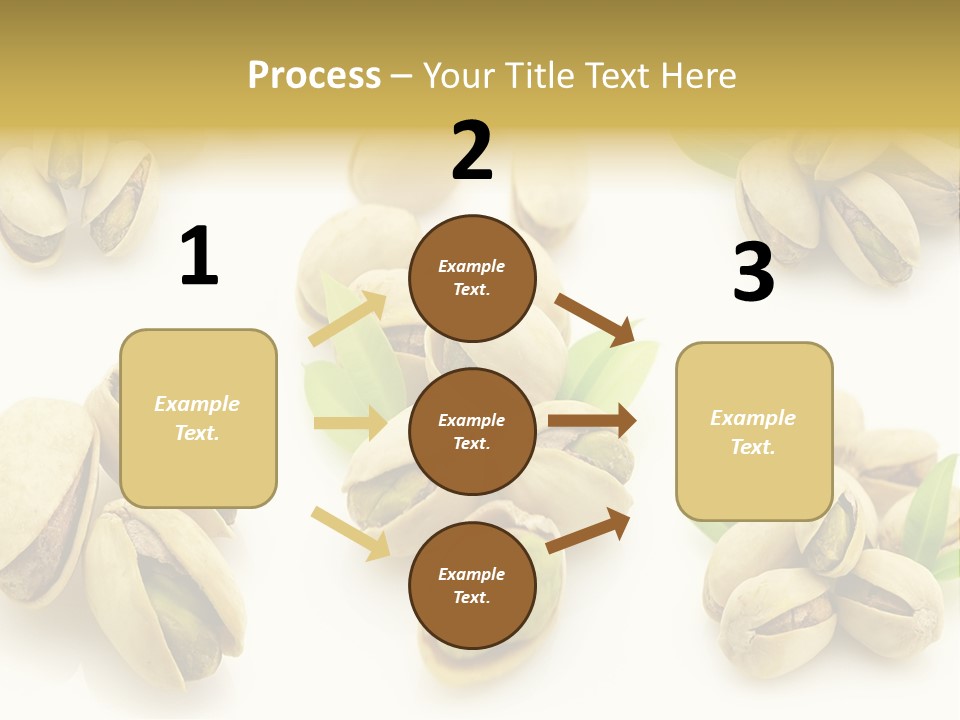 Process – Your Title Text Here

1

Example Text.

2

Example Text.

Example Text.

Example Text.

3

Example Text.